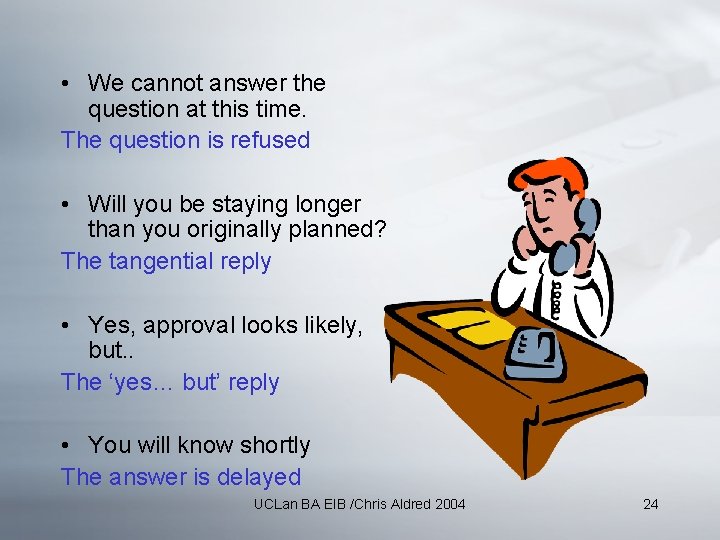 • We cannot answer the question at this time.

The question is refused

• Will you be staying longer than you originally planned?

The tangential reply

• Yes, approval looks likely, but..

The 'yes… but' reply

• You will know shortly

The answer is delayed

UCLan BA EIB /Chris Aldred 2004

24